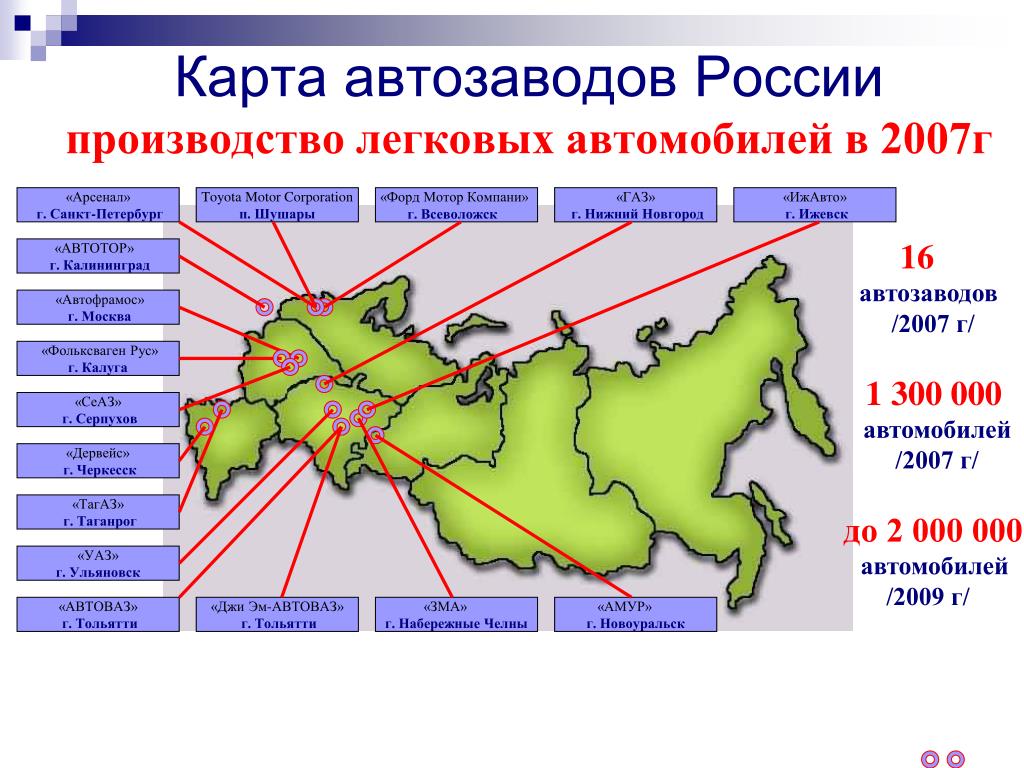 Карта автозаводов России

производство легковых автомобилей в 2007г

«Арсенал»
г. Санкт-Петербург

Toyota Motor Corporation
п. Шушары

«Форд Мотор Компани»
г. Всеволожск

«ГАЗ»
г. Нижний Новгород

«ИжАвто»
г. Ижевск

«АВТОТОР»
г. Калининград

«Автофрамос»
г. Москва

«Фольксваген Рус»
г. Калуга

«СеАЗ»
г. Серпухов

«Дервейс»
г. Черкесск

«ТагАЗ»
г. Таганрог

«УАЗ»
г. Ульяновск

«АВТОВАЗ»
г. Тольятти

«Джи Эм-АВТОВАЗ»
г. Тольятти

«ЗМА»
г. Набережные Челны

«АМУР»
г. Новоуральск

16
автозаводов
/2007 г/

1 300 000
автомобилей
/2007 г/

до 2 000 000
автомобилей
/2009 г/